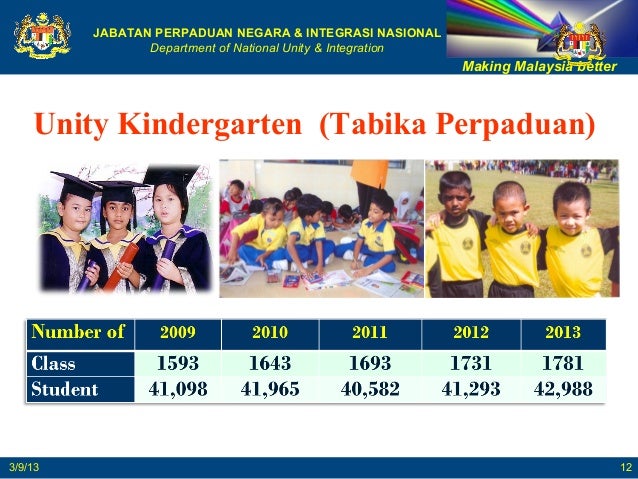 JABATAN PERPADUAN NEGARA & INTEGRASI NASIONAL
Department of National Unity & Integration

Making Malaysia better

Unity Kindergarten (Tabika Perpaduan)

| Number of | 2009 | 2010 | 2011 | 2012 | 2013 |
|---|---|---|---|---|---|
| Class | 1593 | 1643 | 1693 | 1731 | 1781 |
| Student | 41,098 | 41,965 | 40,582 | 41,293 | 42,988 |

3/9/13

12